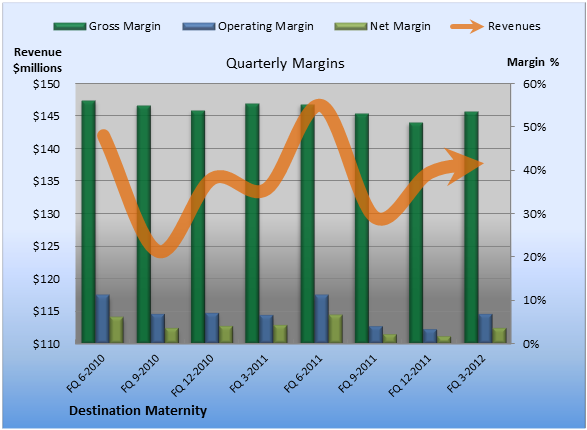 Gross Margin
Operating Margin
Net Margin
Revenues

Revenue $millions

Quarterly Margins

Margin %

$150
$145
$140
$135
$130
$125
$120
$115
$110

60%
50%
40%
30%
20%
10%
0%

FQ 6-2010
FQ 9-2010
FQ 12-2010
FQ 3-2011
FQ 6-2011
FQ 9-2011
FQ 12-2011
FQ 3-2012

Destination Maternity